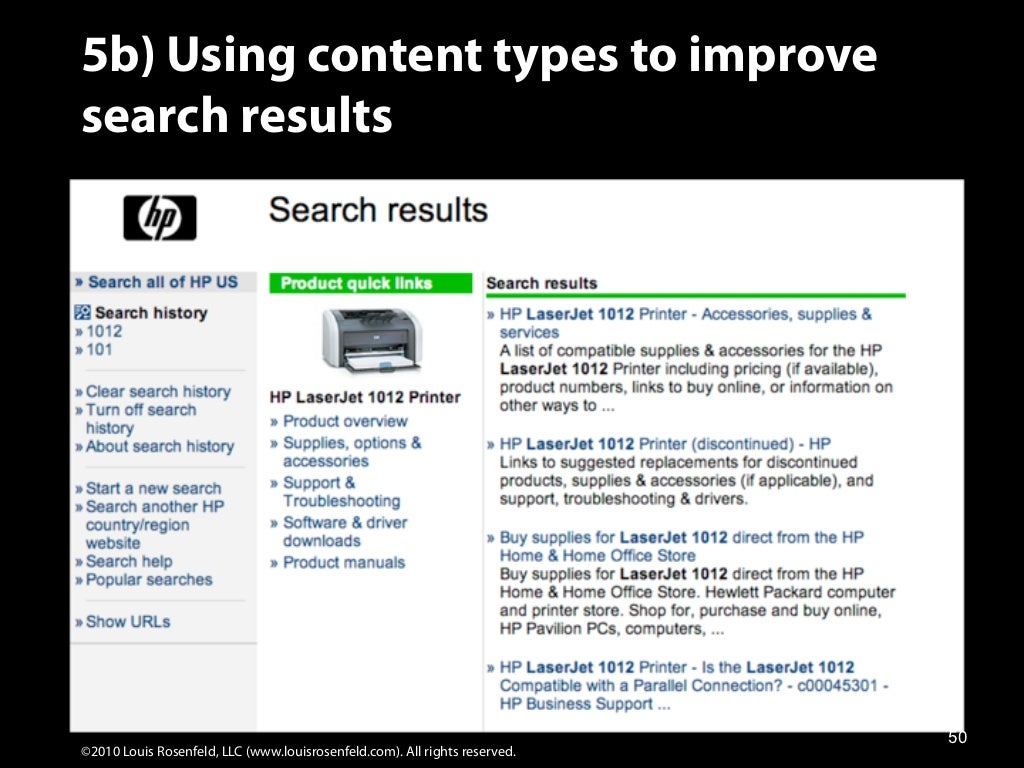 5b) Using content types to improve search results

hp

Search results

» Search all of HP US

Search history
» 1012
» 101

» Clear search history
» Turn off search history
» About search history

» Start a new search
» Search another HP country/region website
» Search help
» Popular searches

» Show URLs

Product quick links

HP LaserJet 1012 Printer
» Product overview
» Supplies, options & accessories
» Support & Troubleshooting
» Software & driver downloads
» Product manuals

Search results

» HP LaserJet 1012 Printer - Accessories, supplies & services
A list of compatible supplies & accessories for the HP LaserJet 1012 Printer including pricing (if available), product numbers, links to buy online, or information on other ways to ...

» HP LaserJet 1012 Printer (discontinued) - HP
Links to suggested replacements for discontinued products, supplies & accessories (if applicable), and support, troubleshooting & drivers.

» Buy supplies for LaserJet 1012 direct from the HP Home & Home Office Store
Buy supplies for LaserJet 1012 direct from the HP Home & Home Office Store. Hewlett Packard computer and printer store. Shop for, purchase and buy online, HP Pavilion PCs, computers, ...

» HP LaserJet 1012 Printer - Is the LaserJet 1012 Compatible with a Parallel Connection? - c00045301 - HP Business Support ...

50

©2010 Louis Rosenfeld, LLC (www.louisrosenfeld.com). All rights reserved.